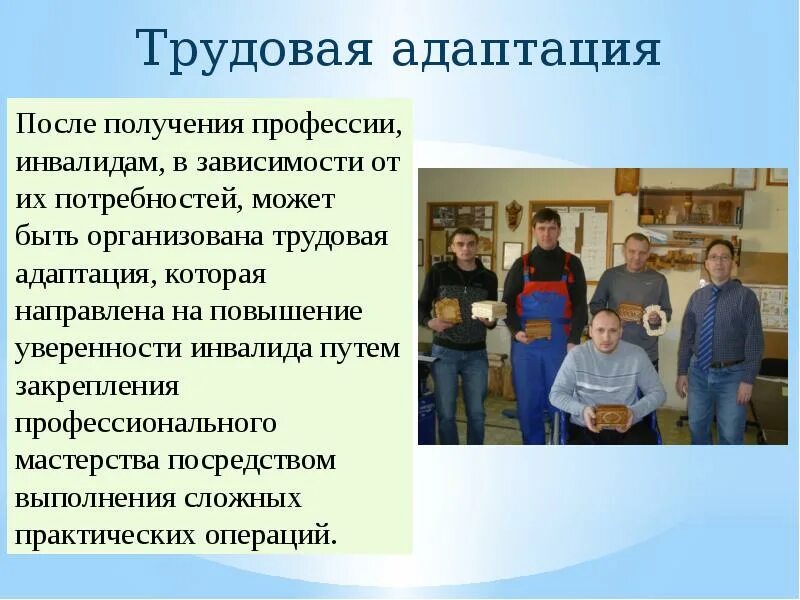 Трудовая адаптация

После получения профессии, инвалидам, в зависимости от их потребностей, может быть организована трудовая адаптация, которая направлена на повышение уверенности инвалида путем закрепления профессионального мастерства посредством выполнения сложных практических операций.